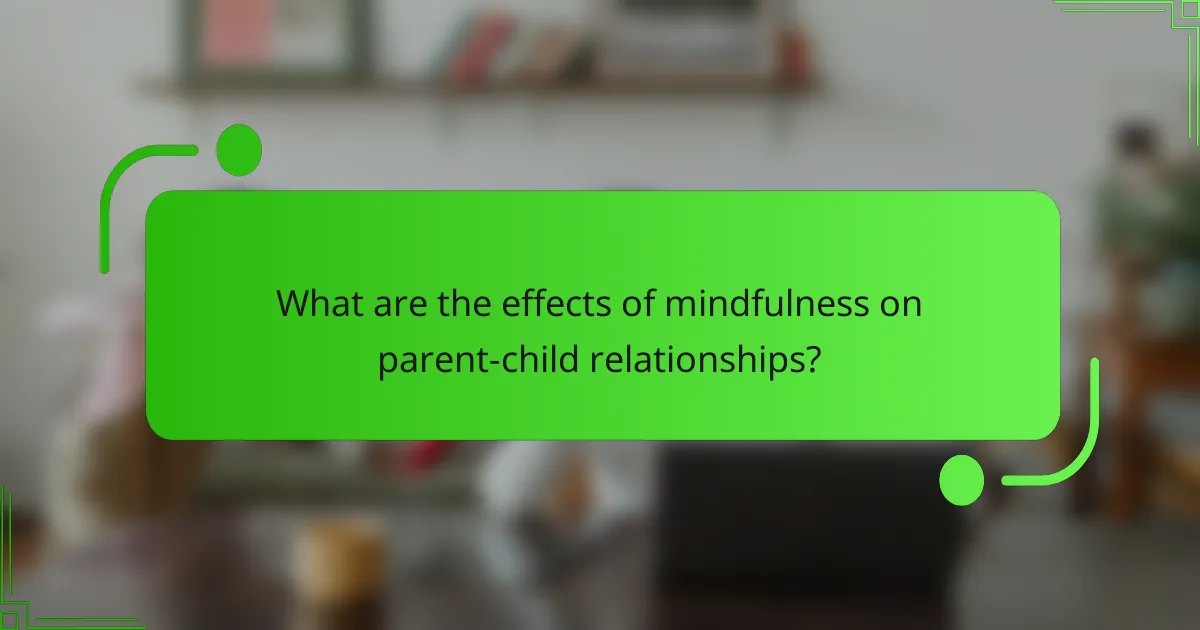 What are the effects of mindfulness on parent-child relationships?